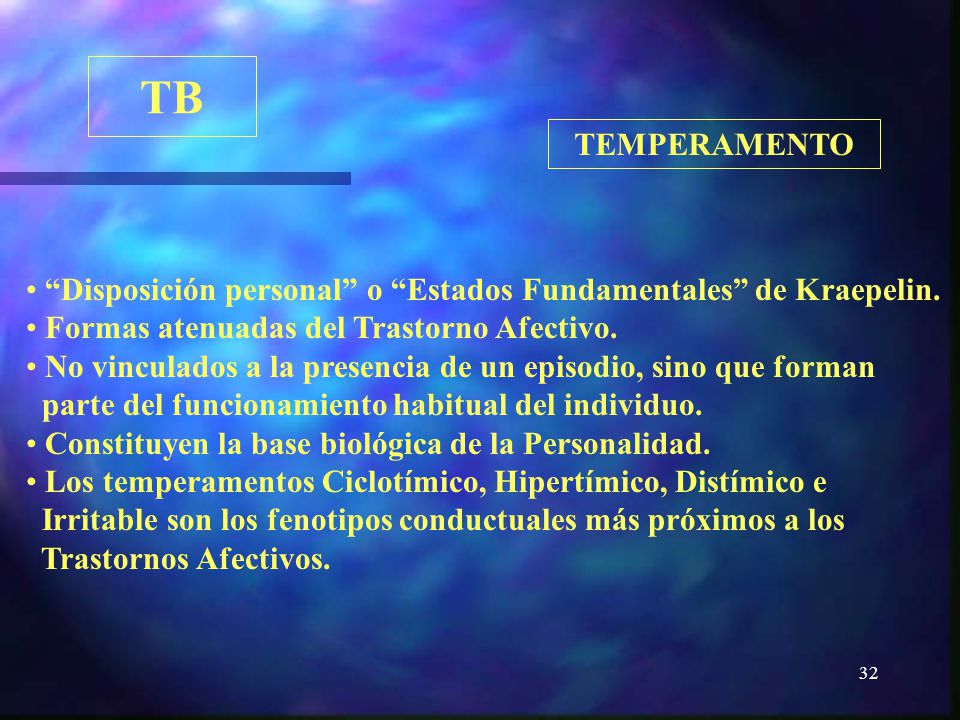 TB

TEMPERAMENTO

• “Disposición personal” o “Estados Fundamentales” de Kraepelin.
• Formas atenuadas del Trastorno Afectivo.
• No vinculados a la presencia de un episodio, sino que forman parte del funcionamiento habitual del individuo.
• Constituyen la base biológica de la Personalidad.
• Los temperamentos Ciclotímico, Hipertímico, Distímico e Irritable son los fenotipos conductuales más próximos a los Trastornos Afectivos.

32